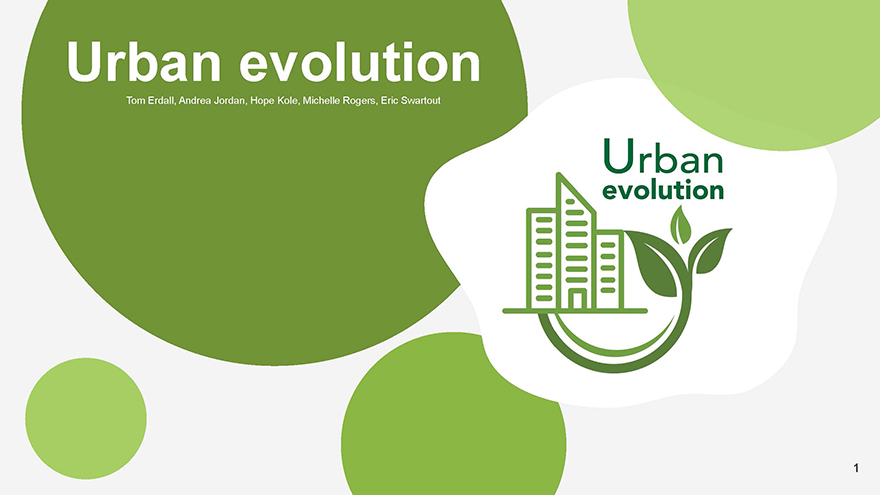 Urban evolution

Tom Erdall, Andrea Jordan, Hope Kole, Michelle Rogers, Eric Swartout

Urban
evolution

1